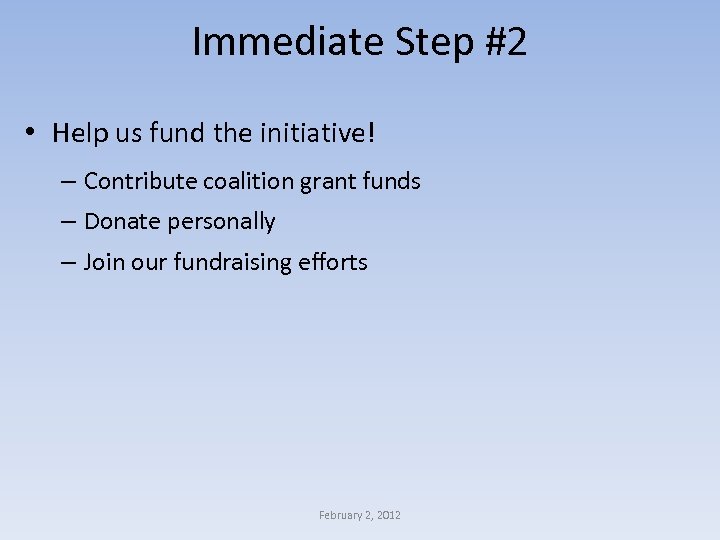 Immediate Step #2

• Help us fund the initiative!

– Contribute coalition grant funds

– Donate personally

– Join our fundraising efforts

February 2, 2012